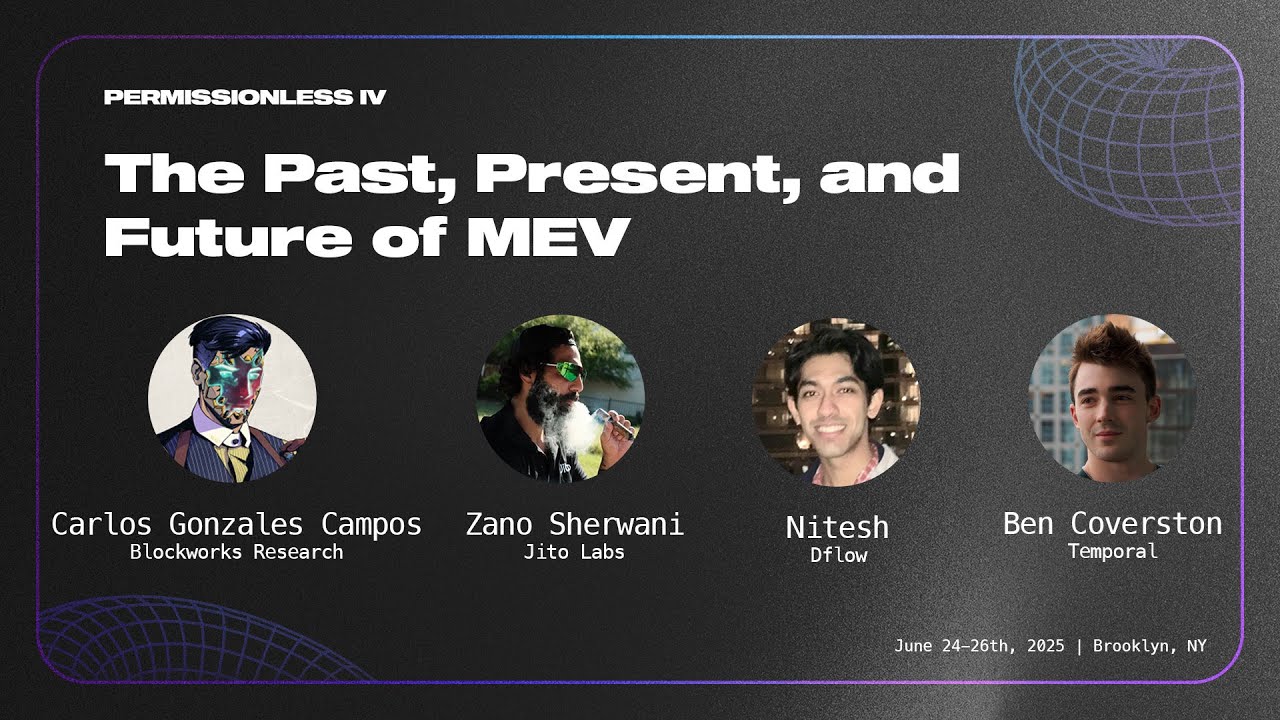 PERMISSIONLESS IV

The Past, Present, and Future of MEV

Carlos Gonzales Campos
Blockworks Research

Zano Sherwani
Jito Labs

Nitesh
Dflow

Ben Coverston
Temporal

June 24–26th, 2025 | Brooklyn, NY